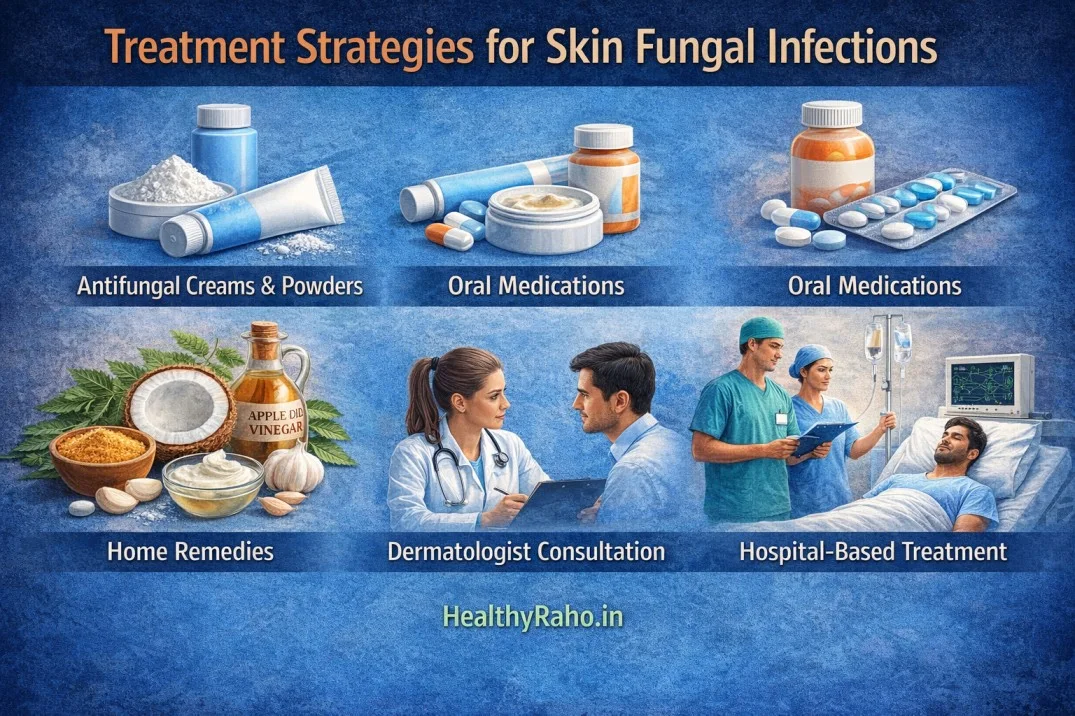 Treatment Strategies for Skin Fungal Infections

Antifungal Creams & Powders

Oral Medications

Oral Medications

APPLE DID VINEGAR

Home Remedies

Dermatologist Consultation

Hospital-Based Treatment

HealthyRaho.in